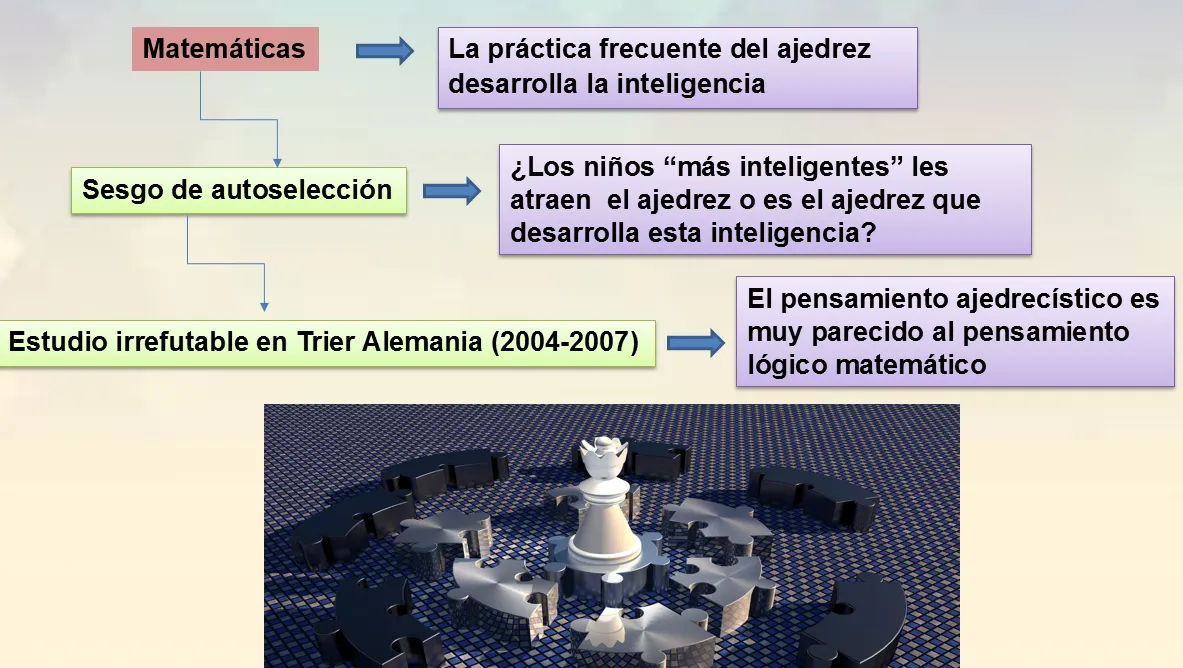 Matemáticas

La práctica frecuente del ajedrez desarrolla la inteligencia

Sesgo de autoselección

¿Los niños “más inteligentes” les atraen  el ajedrez o es el ajedrez que desarrolla esta inteligencia?

Estudio irrefutable en Trier Alemania (2004-2007)

El pensamiento ajedrecístico es muy parecido al pensamiento lógico matemático